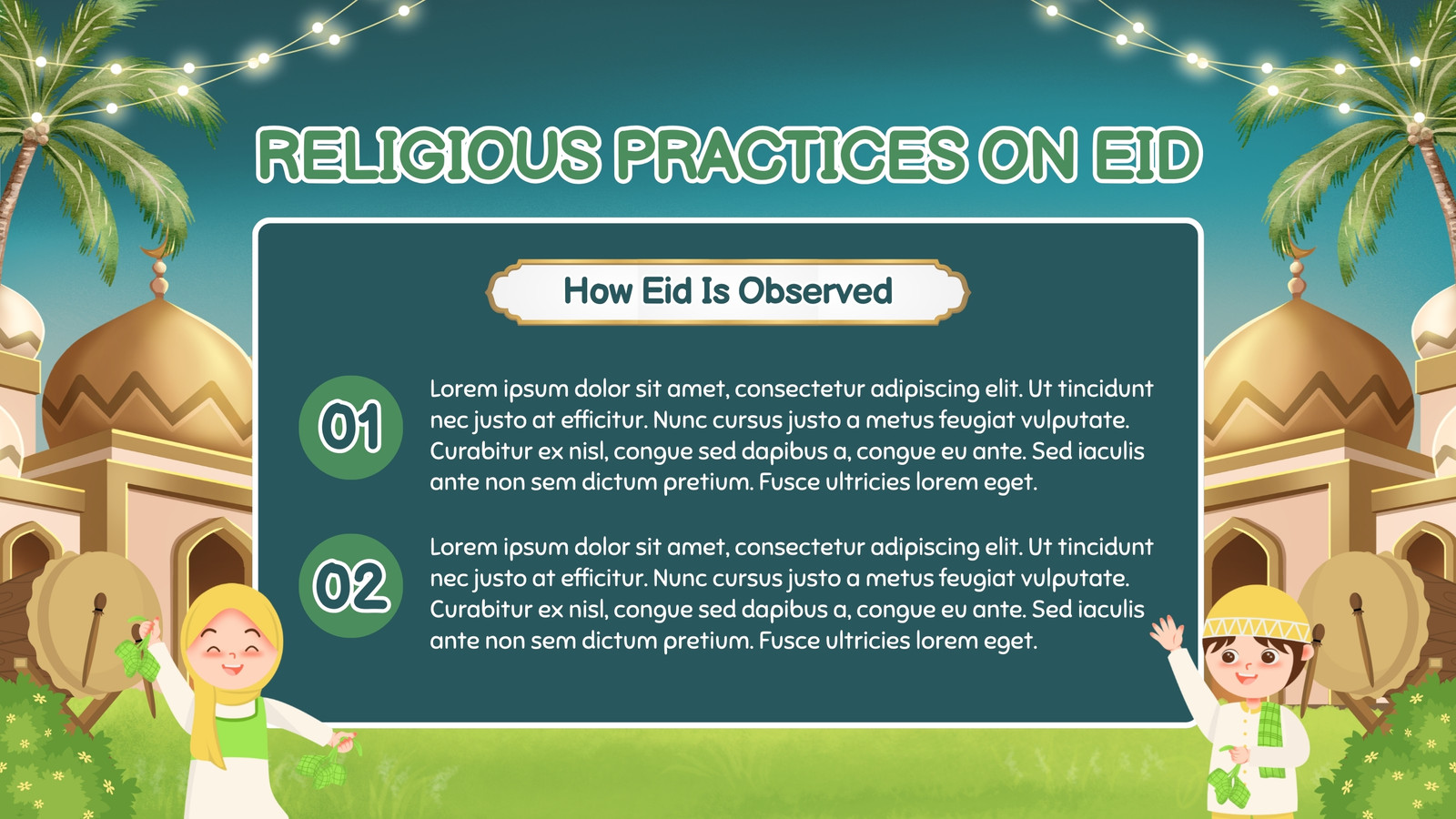 RELIGIOUS PRACTICES ON EID

How Eid Is Observed

01

Lorem ipsum dolor sit amet, consectetur adipiscing elit. Ut tincidunt nec justo at efficitur. Nunc cursus justo a metus feugiat vulputate. Curabitur ex nisl, congue sed dapibus a, congue eu ante. Sed iaculis ante non sem dictum pretium. Fusce ultricies lorem eget.

02

Lorem ipsum dolor sit amet, consectetur adipiscing elit. Ut tincidunt nec justo at efficitur. Nunc cursus justo a metus feugiat vulputate. Curabitur ex nisl, congue sed dapibus a, congue eu ante. Sed iaculis ante non sem dictum pretium. Fusce ultricies lorem eget.